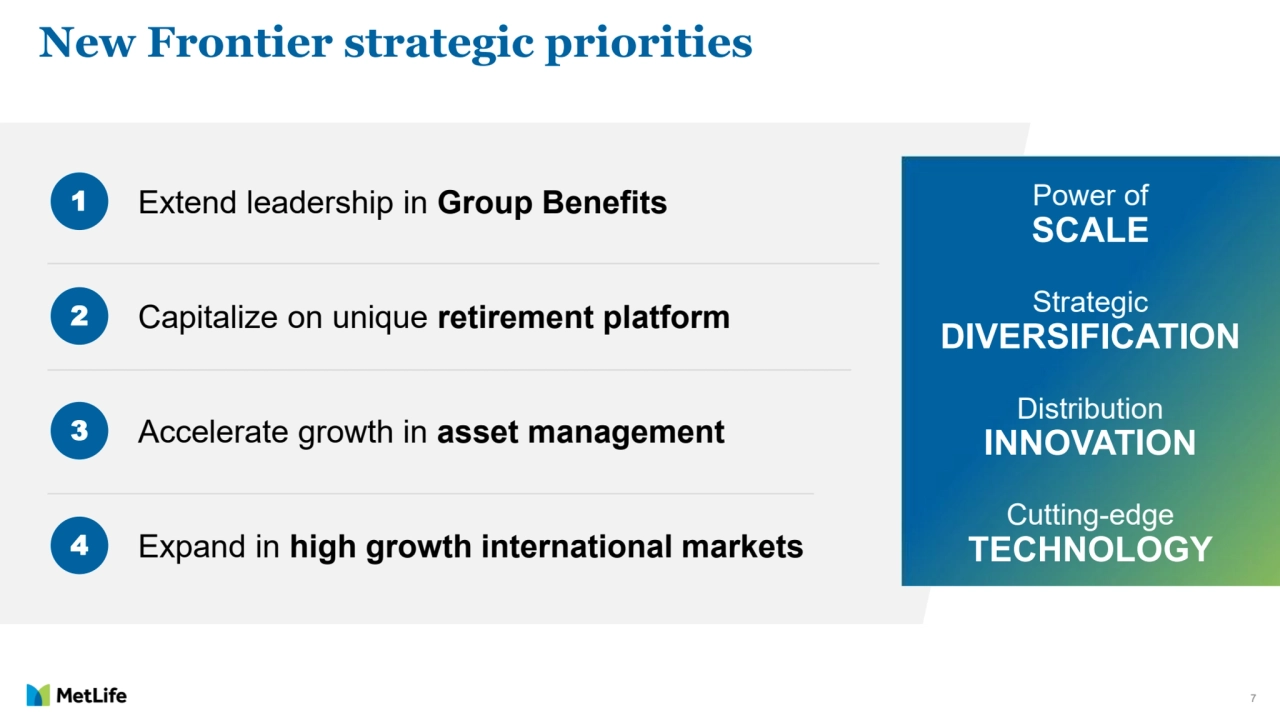 New Frontier strategic priorities

1 Extend leadership in Group Benefits

2 Capitalize on unique retirement platform

3 Accelerate growth in asset management

4 Expand in high growth international markets

Power of
SCALE

Strategic
DIVERSIFICATION

Distribution
INNOVATION

Cutting-edge
TECHNOLOGY

MetLife

7